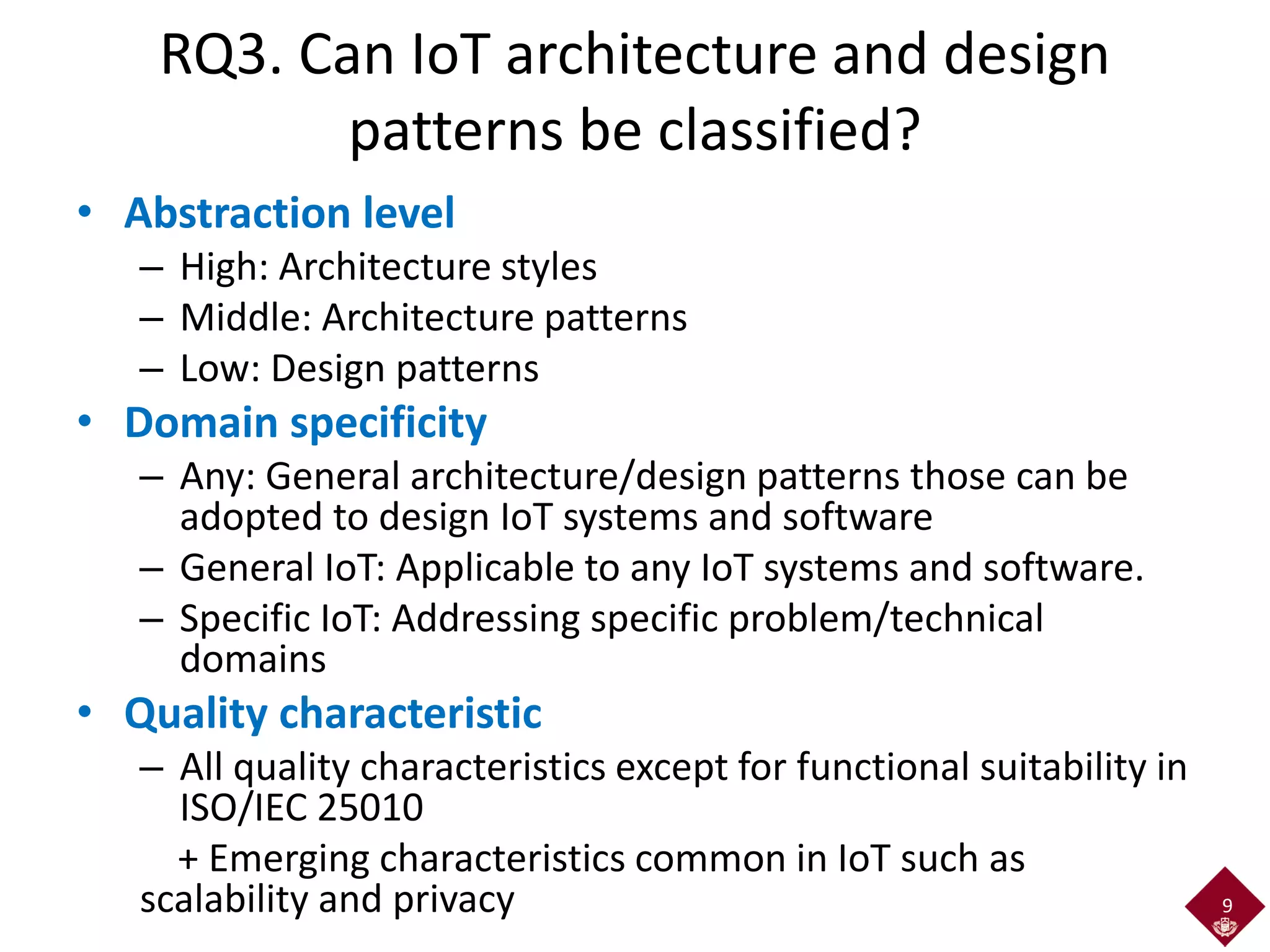 RQ3. Can IoT architecture and design patterns be classified?

• Abstraction level
– High: Architecture styles
– Middle: Architecture patterns
– Low: Design patterns

• Domain specificity
– Any: General architecture/design patterns those can be adopted to design IoT systems and software
– General IoT: Applicable to any IoT systems and software.
– Specific IoT: Addressing specific problem/technical domains

• Quality characteristic
– All quality characteristics except for functional suitability in ISO/IEC 25010

+ Emerging characteristics common in IoT such as scalability and privacy

9